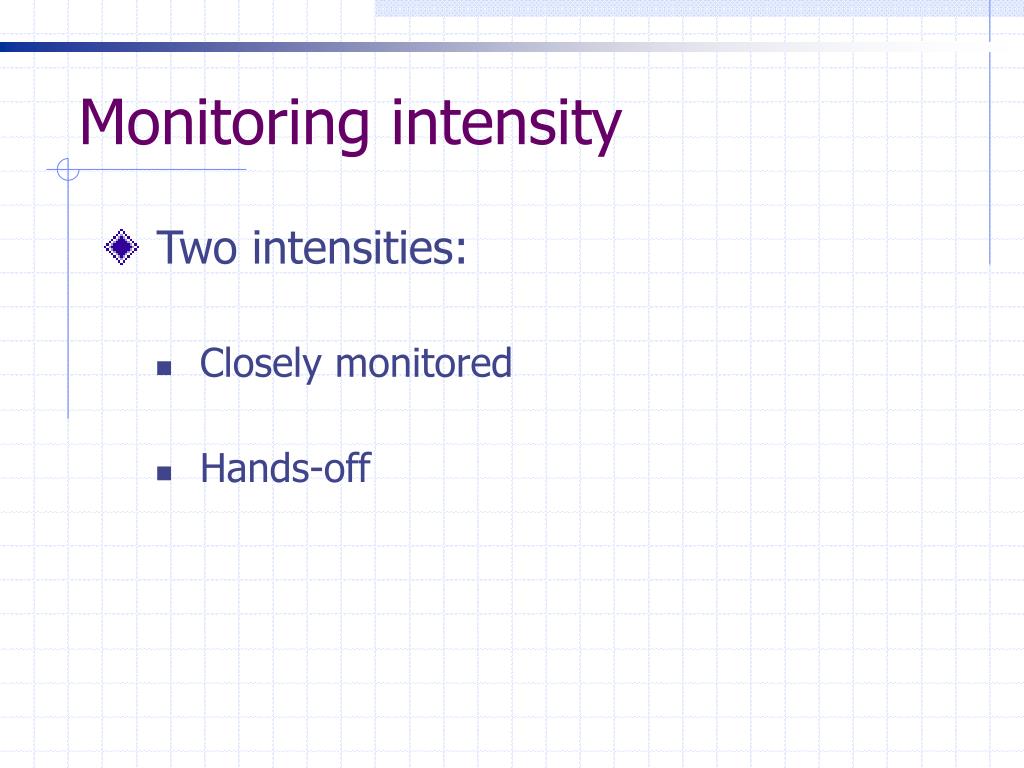 Monitoring intensity

Two intensities:

Closely monitored

Hands-off